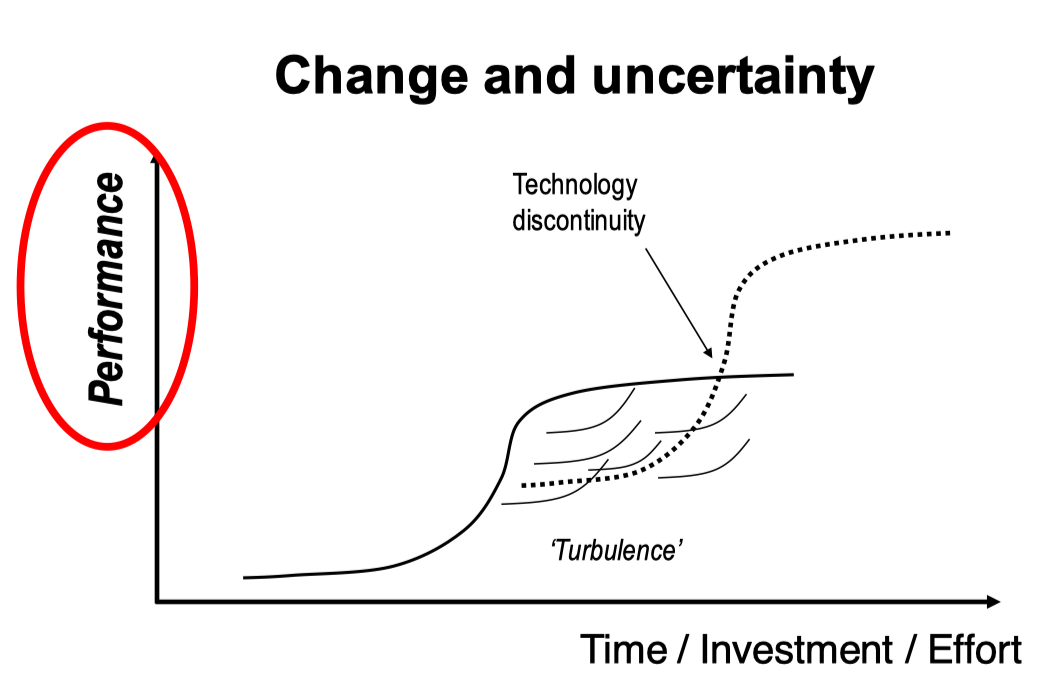 Change and uncertainty

Performance

Technology discontinuity

'Turbulence'

Time / Investment / Effort